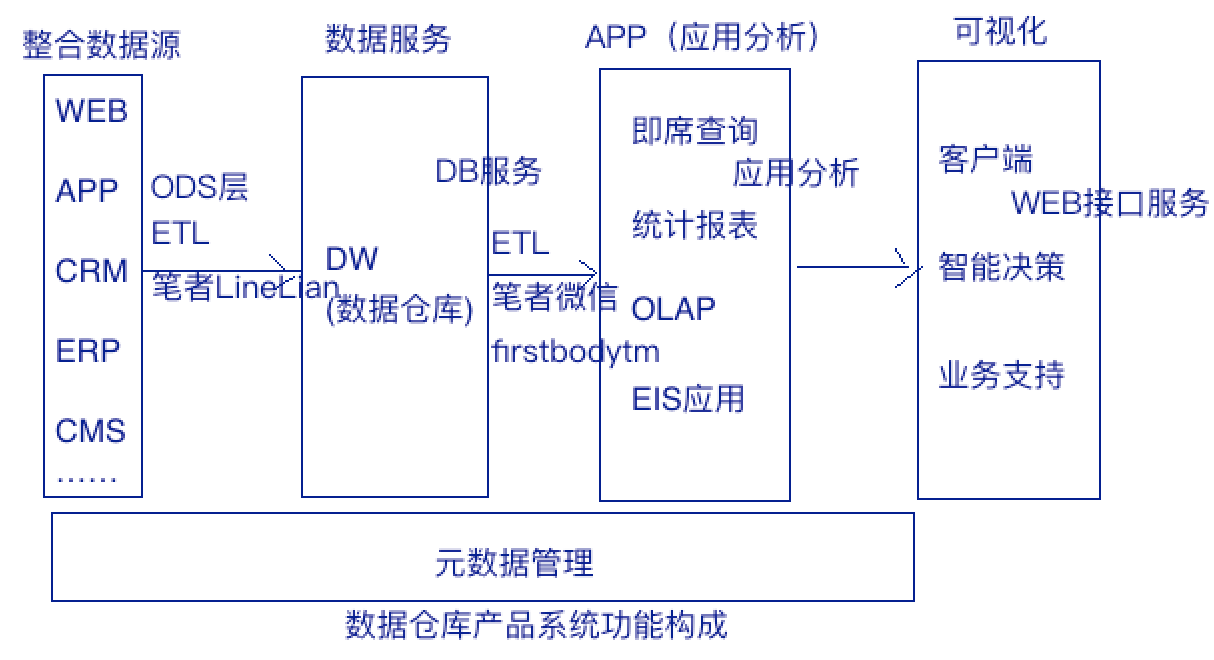 整合数据源

WEB

APP

CRM

ERP

CMS

……

ODS层

ETL

笔者LineLian

数据服务

DW

(数据仓库)

DB服务

ETL

笔者微信

firstbodytm

APP（应用分析）

即席查询

应用分析

统计报表

OLAP

EIS应用

可视化

客户端

WEB接口服务

智能决策

业务支持

元数据管理

数据仓库产品系统功能构成